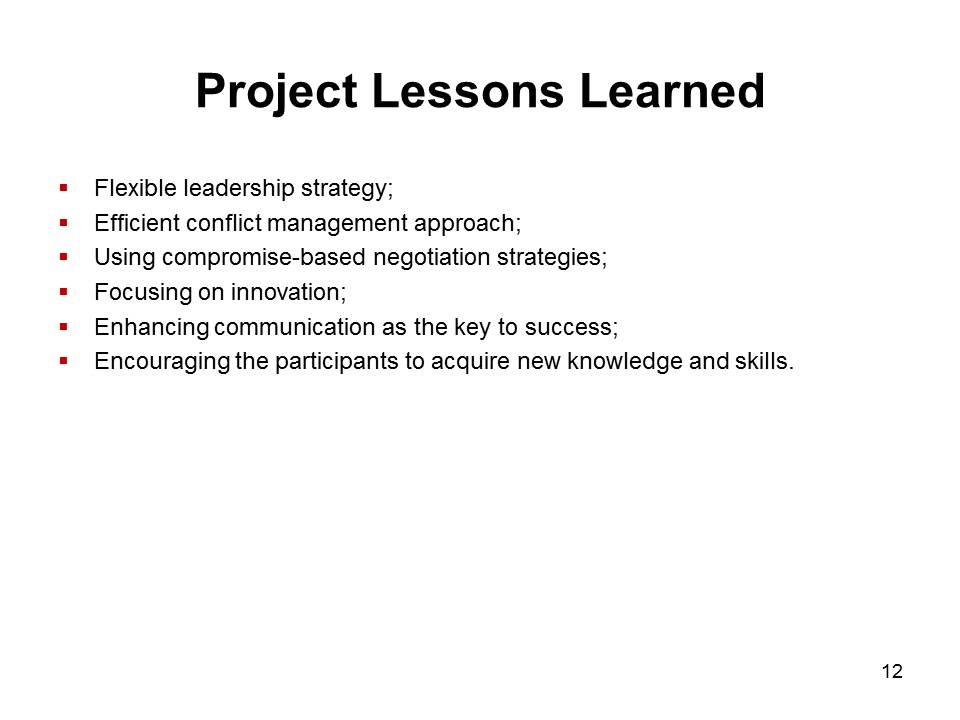 Project Lessons Learned

- Flexible leadership strategy;
- Efficient conflict management approach;
- Using compromise-based negotiation strategies;
- Focusing on innovation;
- Enhancing communication as the key to success;
- Encouraging the participants to acquire new knowledge and skills.

12